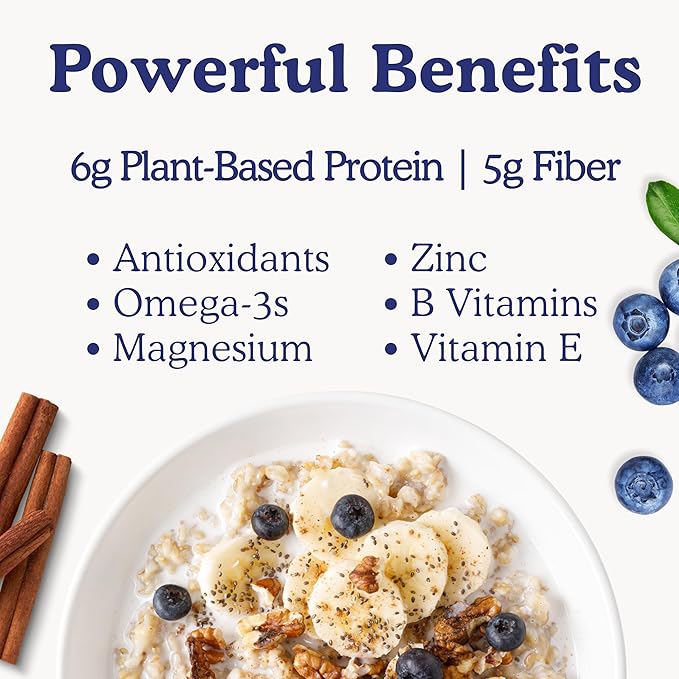 Powerful Benefits

6g Plant-Based Protein | 5g Fiber

• Antioxidants
• Omega-3s
• Magnesium

• Zinc
• B Vitamins
• Vitamin E